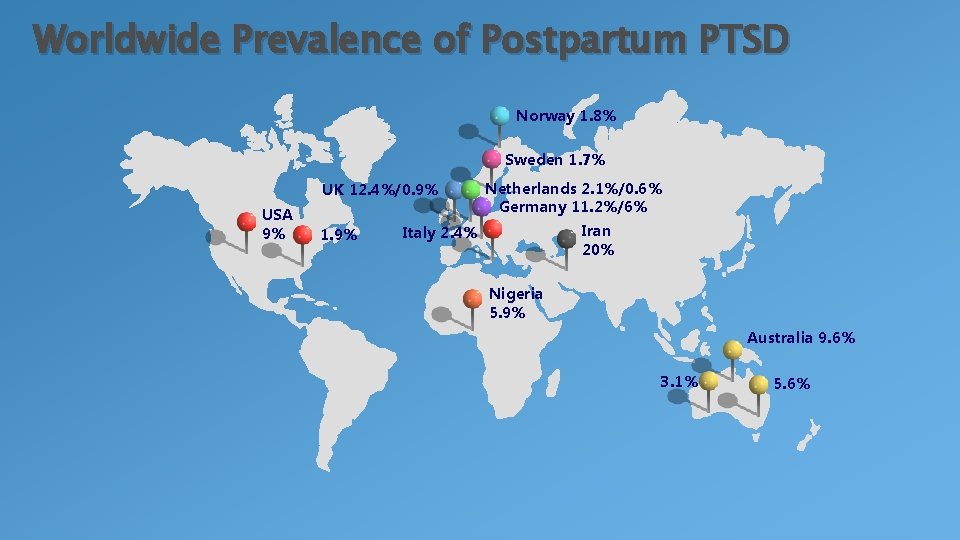 Worldwide Prevalence of Postpartum PTSD

Norway 1.8%

Sweden 1.7%

UK 12.4%/0.9%

Netherlands 2.1%/0.6%

Germany 11.2%/6%

USA 9%

1.9%

Italy 2.4%

Iran 20%

Nigeria 5.9%

Australia 9.6%

3.1%

5.6%